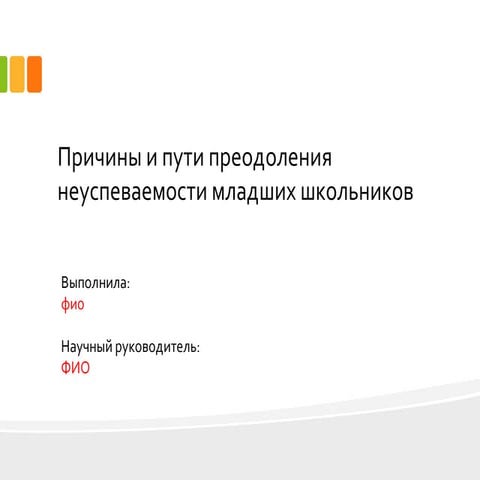 Причины и пути преодоления неуспеваемости младших школьников

Выполнила:
фио

Научный руководитель:
ФИО